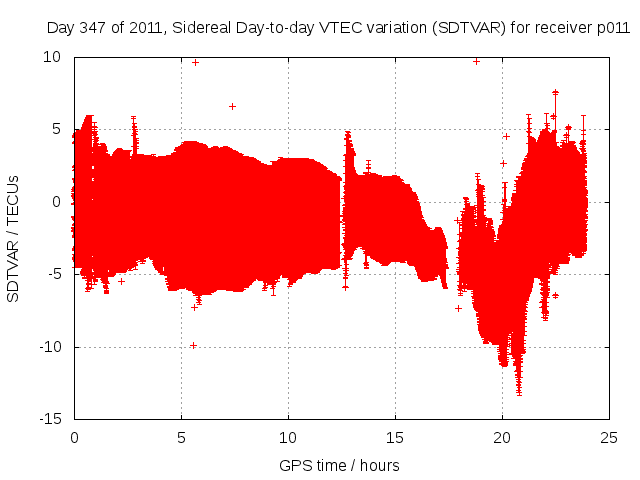 Day 347 of 2011, Sidereal Day-to-day VTEC variation (SDTVAR) for receiver p011

SDTVAR / TECUs

10
5
0
-5
-10
-15

0
5
10
15
20
25

GPS time / hours